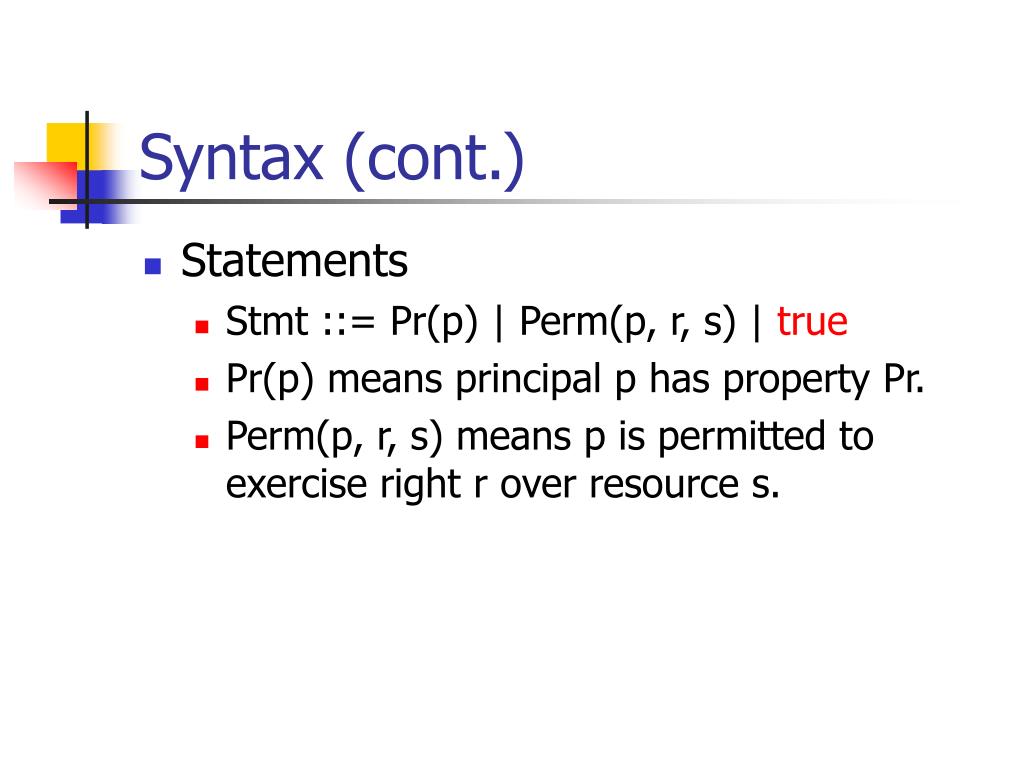 Syntax (cont.)

Statements

Stmt ::= Pr(p) | Perm(p, r, s) | true

Pr(p) means principal p has property Pr.

Perm(p, r, s) means p is permitted to exercise right r over resource s.